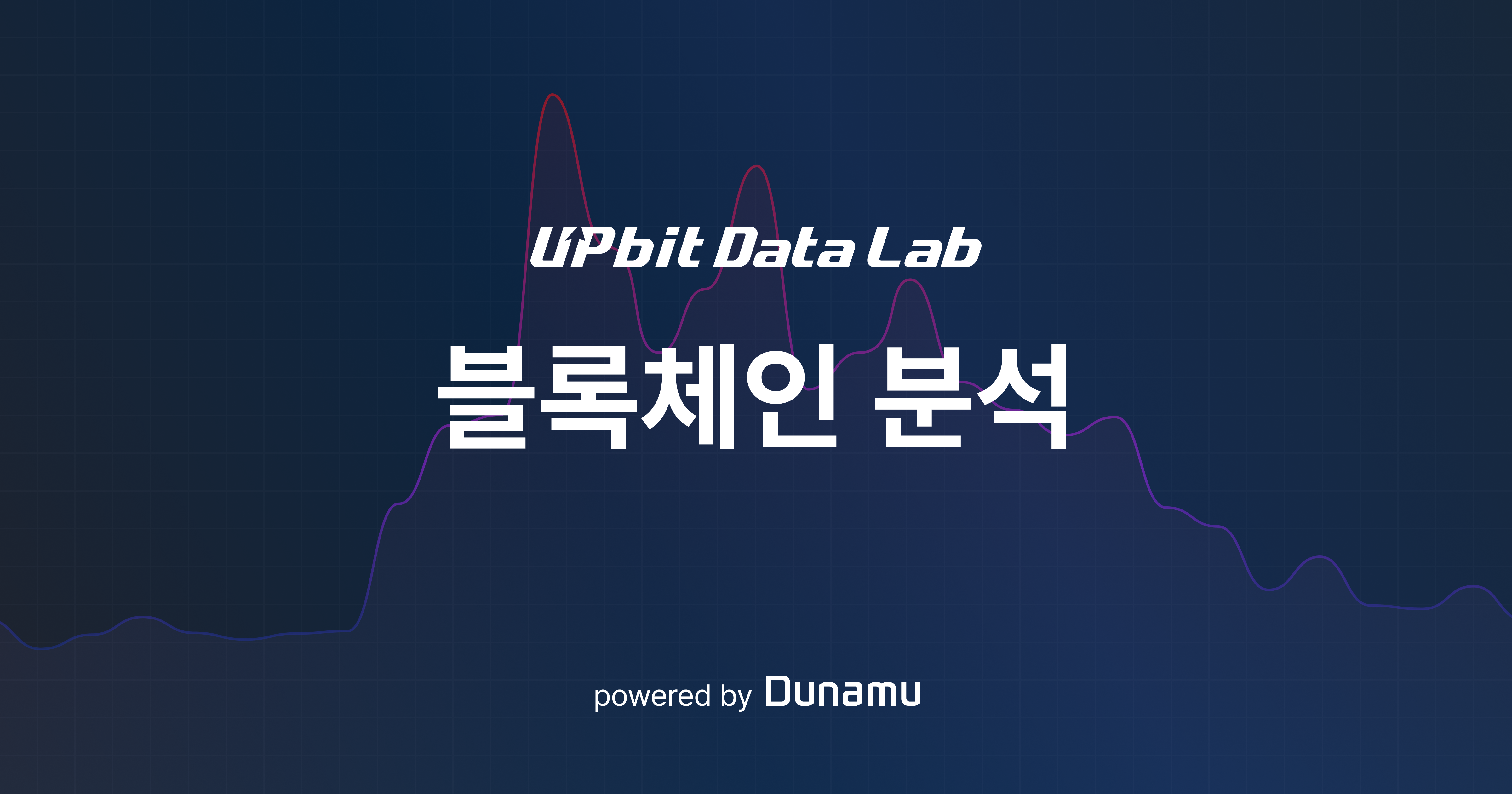 UPbit Data Lab

블록체인 분석

powered by Dunamu